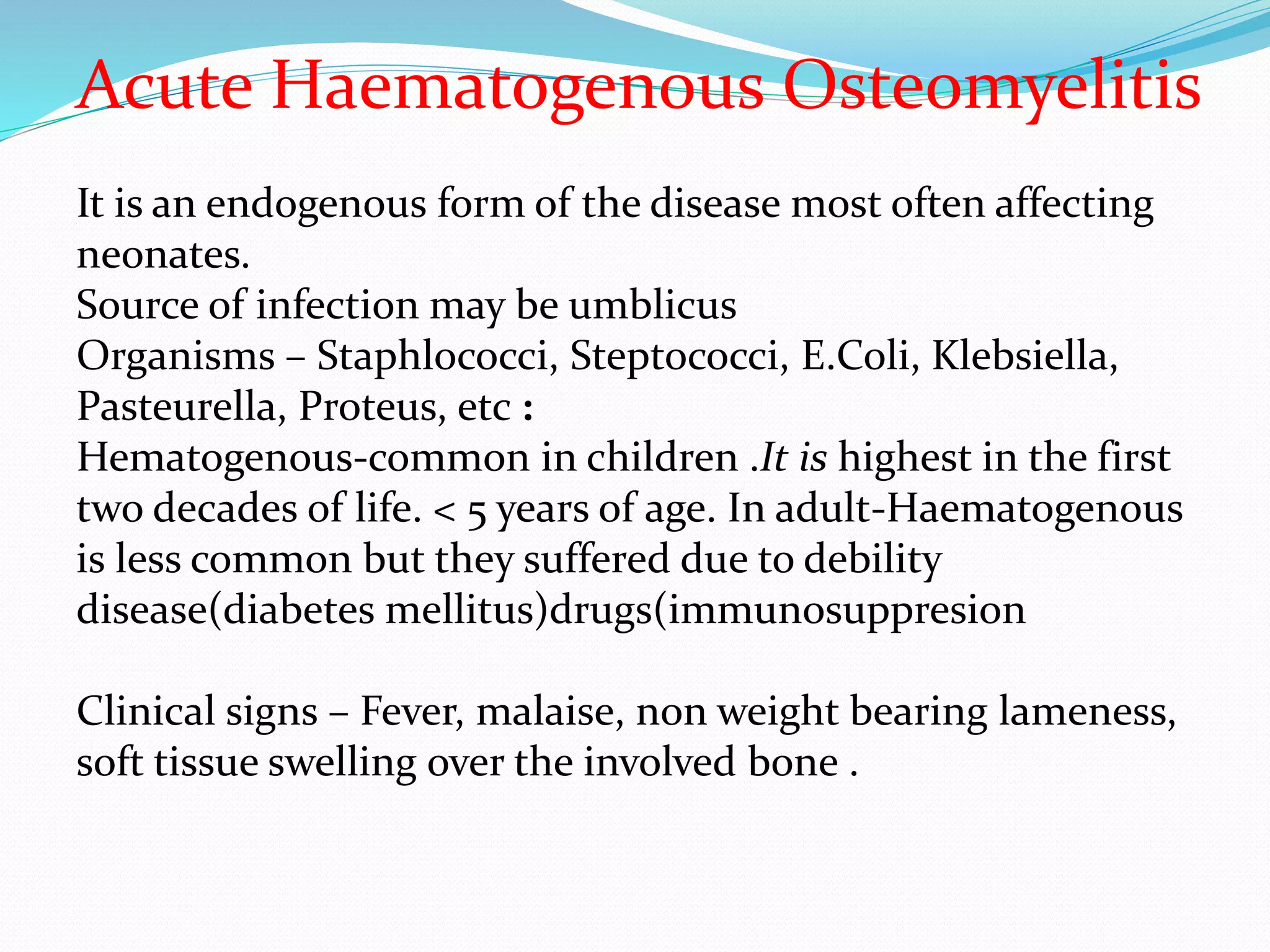 Acute Haematogenous Osteomyelitis

It is an endogenous form of the disease most often affecting neonates.
Source of infection may be umblicus
Organisms – Staphlococci, Steptococci, E.Coli, Klebsiella, Pasteurella, Proteus, etc :
Hematogenous-common in children .It is highest in the first two decades of life. < 5 years of age. In adult-Haematogenous is less common but they suffered due to debility disease(diabetes mellitus)drugs(immunosuppresion

Clinical signs – Fever, malaise, non weight bearing lameness, soft tissue swelling over the involved bone .